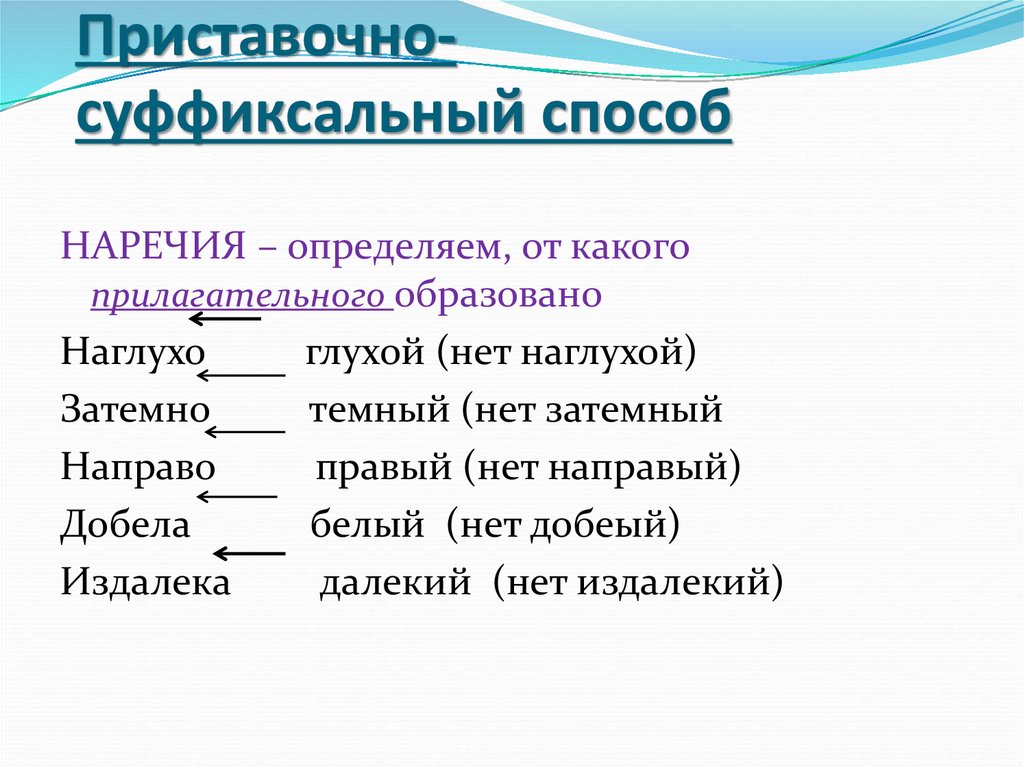 Приставочно-суффиксальный способ

НАРЕЧИЯ – определяем, от какого прилагательного образовано

Наглухо глухой (нет наглухой)

Затемно темный (нет затемный

Направо правый (нет направый)

Добела белый (нет добеый)

Издалека далекий (нет издалекий)